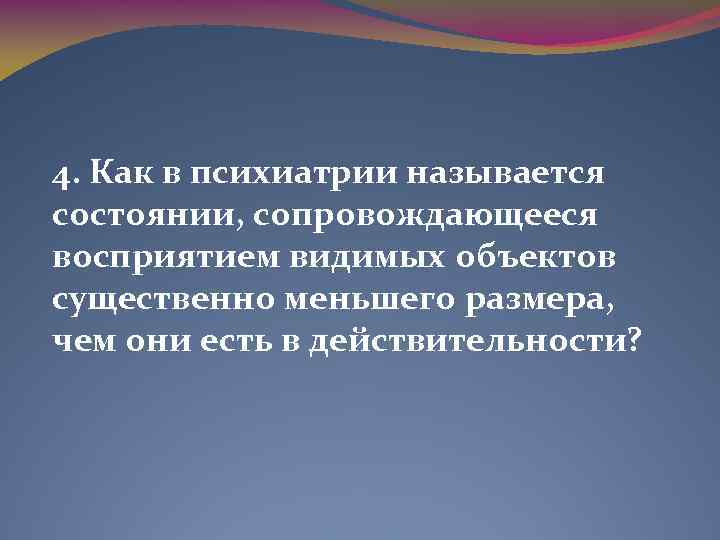 4. Как в психиатрии называется состоянии, сопровождающееся восприятием видимых объектов существенно меньшего размера, чем они есть в действительности?